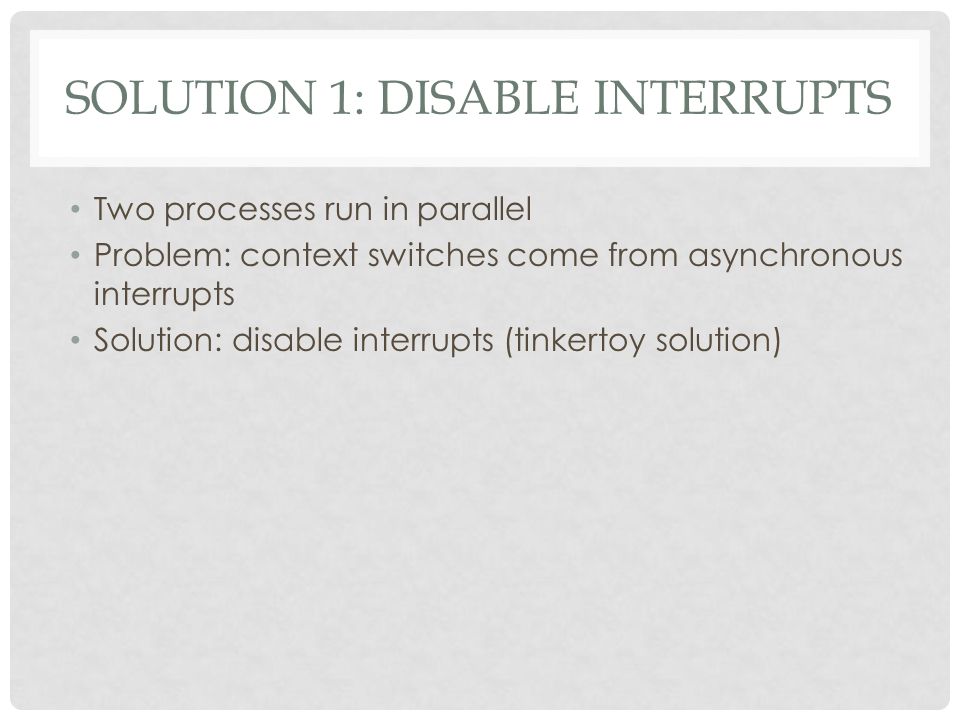 SOLUTION 1: DISABLE INTERRUPTS

• Two processes run in parallel
• Problem: context switches come from asynchronous interrupts
• Solution: disable interrupts (tinkertoy solution)